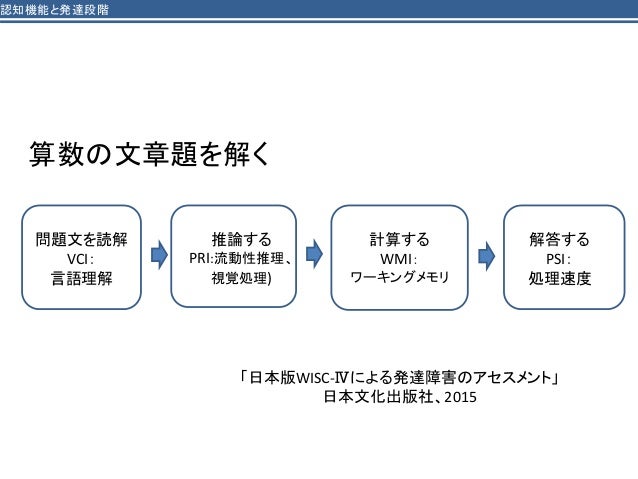 認知機能と発達段階

算数の文章題を解く

問題文を読解
VCI：
言語理解

推論する
PRI:流動性推理、
視覚処理)

計算する
WMI：
ワーキングメモリ

解答する
PSI：
処理速度

「日本版WISC-Ⅳによる発達障害のアセスメント」
日本文化出版社、2015